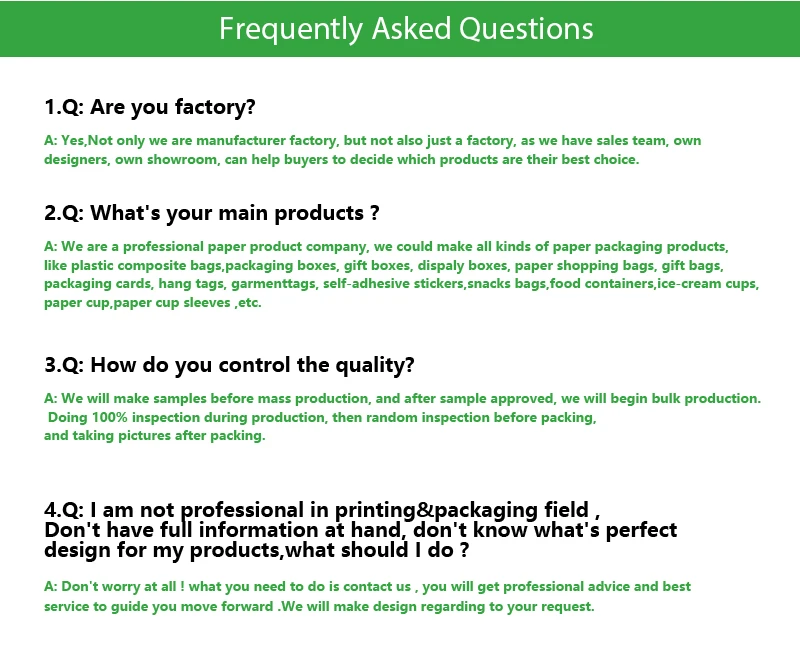 Frequently Asked Questions

1.Q: Are you factory?

A: Yes,Not only we are manufacturer factory, but not also just a factory, as we have sales team, own designers, own showroom, can help buyers to decide which products are their best choice.

2.Q: What's your main products ?

A: We are a professional paper product company, we could make all kinds of paper packaging products, like plastic composite bags,packaging boxes, gift boxes, dispaly boxes, paper shopping bags, gift bags, packaging cards, hang tags, garmenttags, self-adhesive stickers,snacks bags,food containers,ice-cream cups, paper cup,paper cup sleeves ,etc.

3.Q: How do you control the quality?

A: We will make samples before mass production, and after sample approved, we will begin bulk production. Doing 100% inspection during production, then random inspection before packing, and taking pictures after packing.

4.Q: I am not professional in printing&packaging field , Don't have full information at hand, don't know what's perfect design for my products,what should I do ?

A: Don't worry at all ! what you need to do is contact us , you will get professional advice and best service to guide you move forward .We will make design regarding to your request.